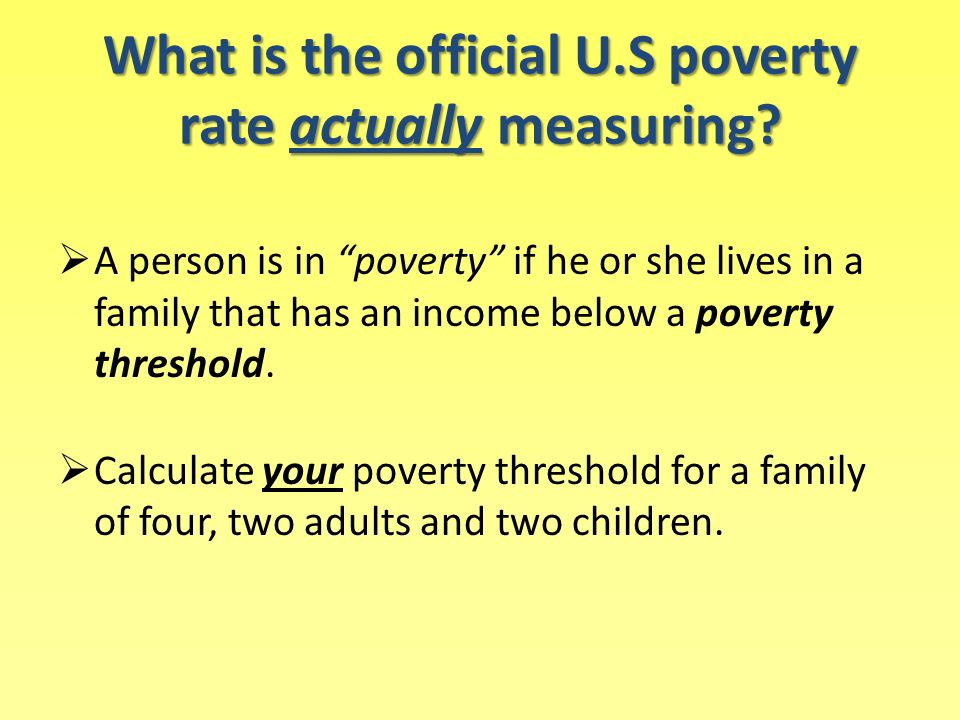 What is the official U.S poverty rate actually measuring?

➢ A person is in “poverty” if he or she lives in a family that has an income below a poverty threshold.

➢ Calculate your poverty threshold for a family of four, two adults and two children.